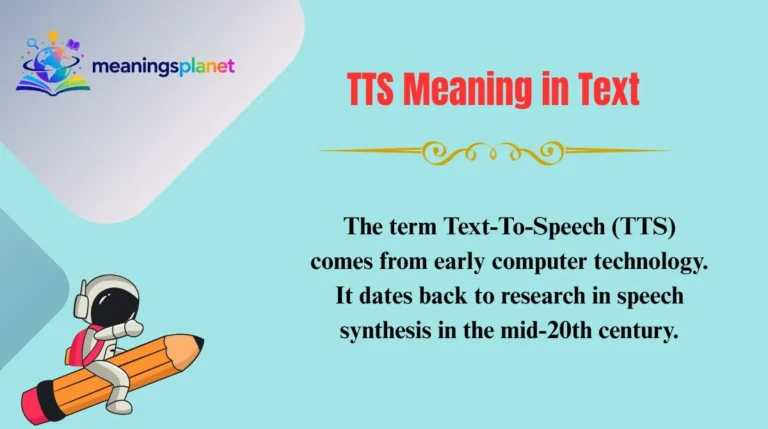 meaningsplanet

TTS Meaning in Text

The term Text-To-Speech (TTS) comes from early computer technology. It dates back to research in speech synthesis in the mid-20th century.